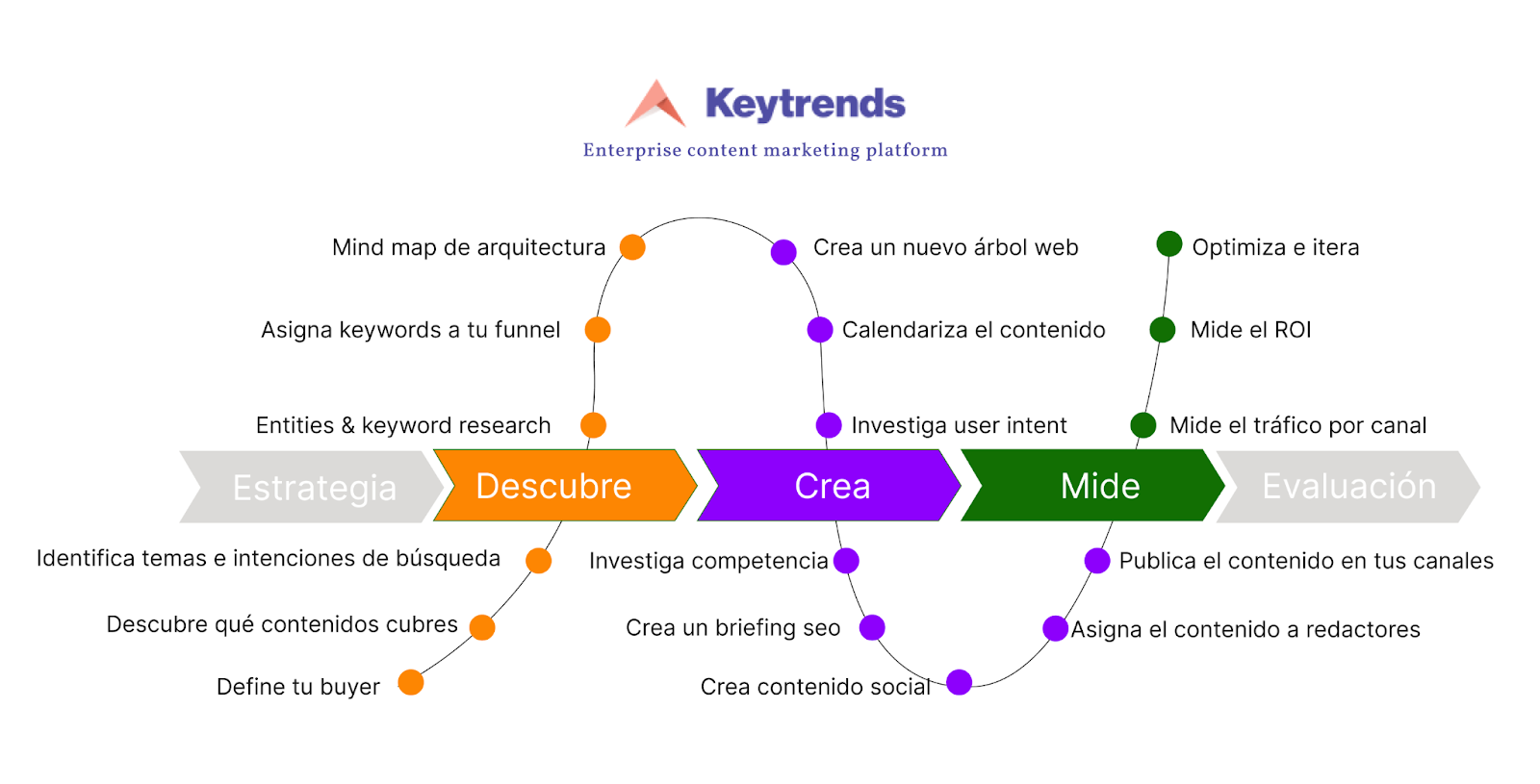 Keytrends
Enterprise content marketing platform

Mind map de arquitectura
Asigna keywords a tu funnel
Entities & keyword research
Crea un nuevo árbol web
Calendariza el contenido
Investiga user intent
Optimiza e itera
Mide el ROI
Mide el tráfico por canal

Estrategia
Descubre
Crea
Mide
Evaluación

Identifica temas e intenciones de búsqueda
Descubre qué contenidos cubres
Define tu buyer
Investiga competencia
Crea un briefing seo
Crea contenido social
Publica el contenido en tus canales
Asigna el contenido a redactores